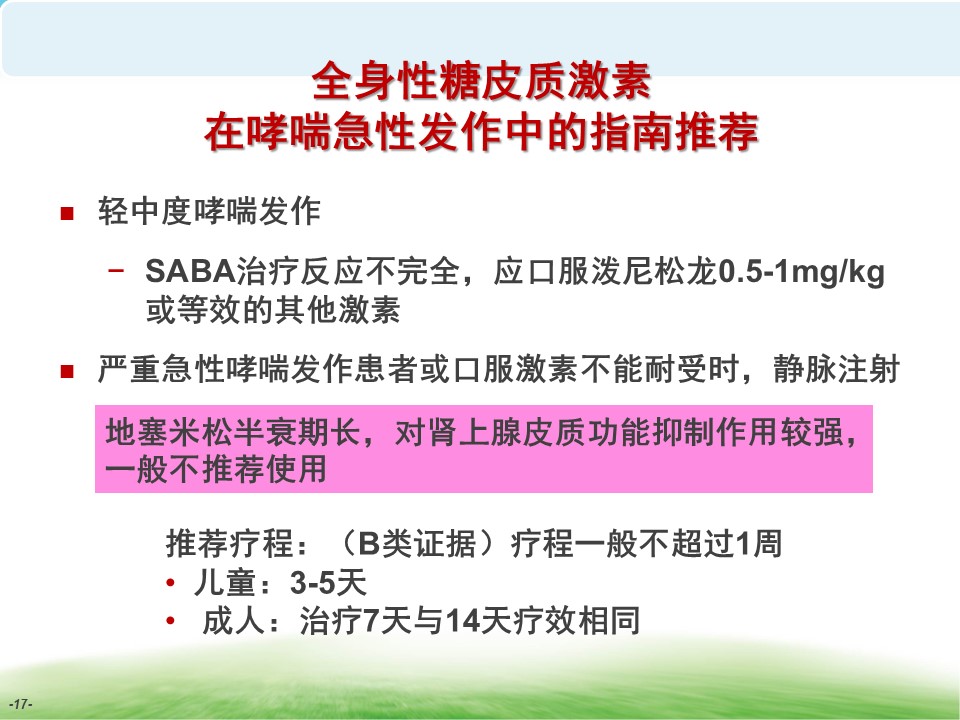 全身性糖皮质激素
在哮喘急性发作中的指南推荐

■ 轻中度哮喘发作

– SABA治疗反应不完全，应口服泼尼松龙0.5-1mg/kg或等效的其他激素

■ 严重急性哮喘发作患者或口服激素不能耐受时，静脉注射

地塞米松半衰期长，对肾上腺皮质功能抑制作用较强，一般不推荐使用

推荐疗程：（B类证据）疗程一般不超过1周
• 儿童：3-5天
• 成人：治疗7天与14天疗效相同

-17-